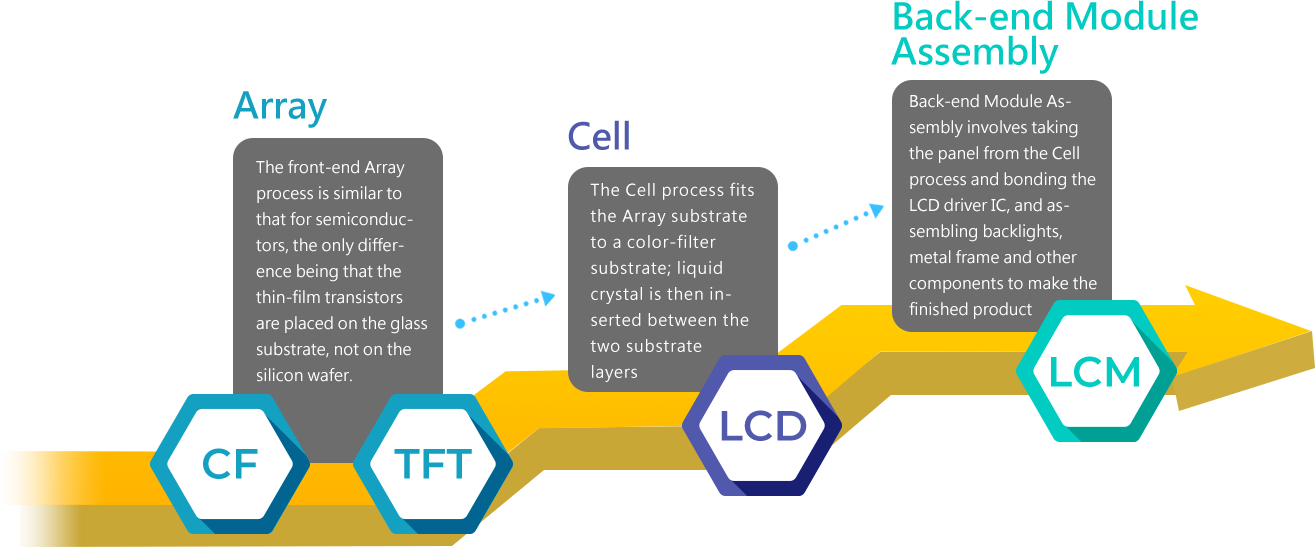 Array

The front-end Array process is similar to that for semiconductors, the only difference being that the thin-film transistors are placed on the glass substrate, not on the silicon wafer.

CF

TFT

Cell

The Cell process fits the Array substrate to a color-filter substrate; liquid crystal is then inserted between the two substrate layers

LCD

Back-end Module Assembly

Back-end Module Assembly involves taking the panel from the Cell process and bonding the LCD driver IC, and assembling backlights, metal frame and other components to make the finished product

LCM